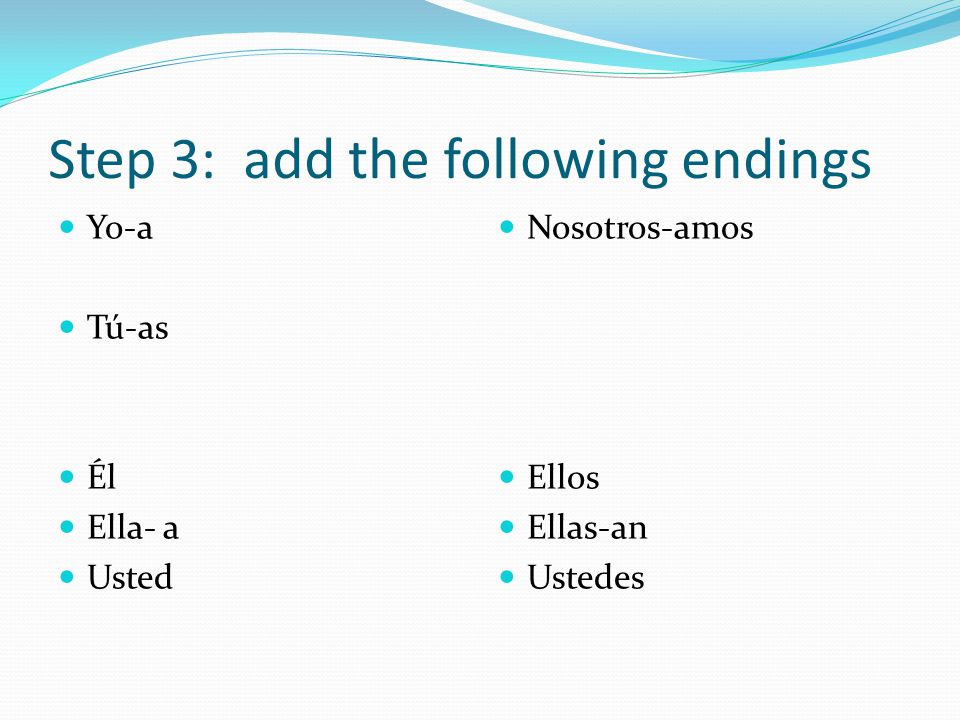 Step 3: add the following endings

- Yo-a
- Tú-as
- Él
- Ella- a
- Usted

- Nosotros-amos
- Ellos
- Ellas-an
- Ustedes